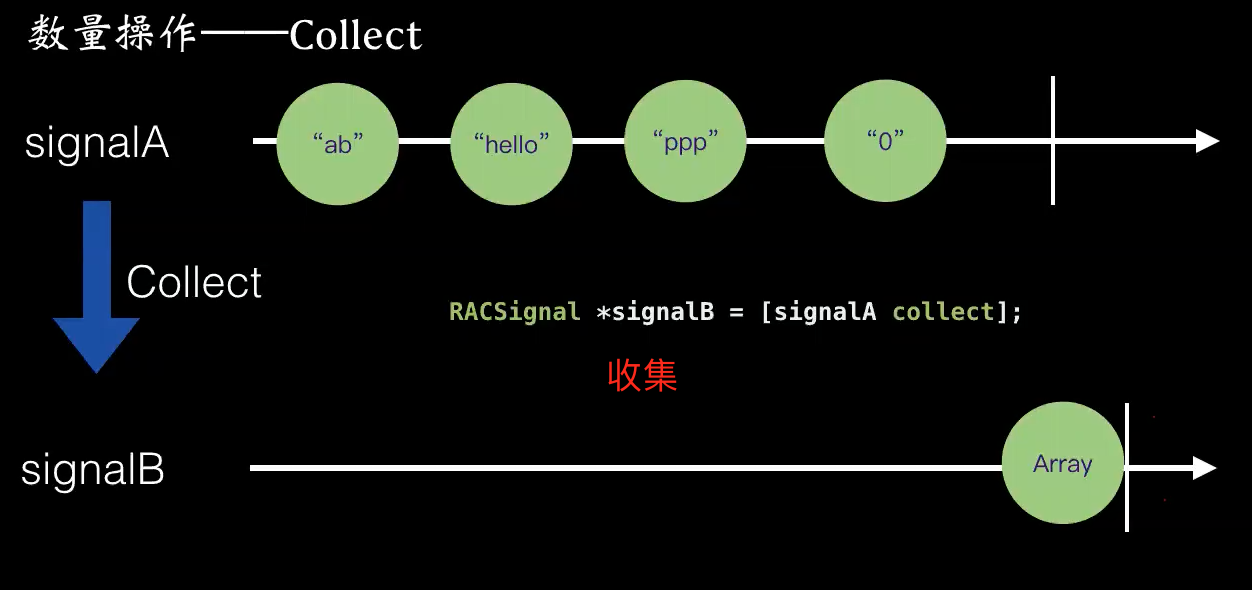 数量操作——Collect

signalA

“ab”

“hello”

“ppp”

“0”

Collect

RACSignal *signalB = [signalA collect];

收集

signalB

Array